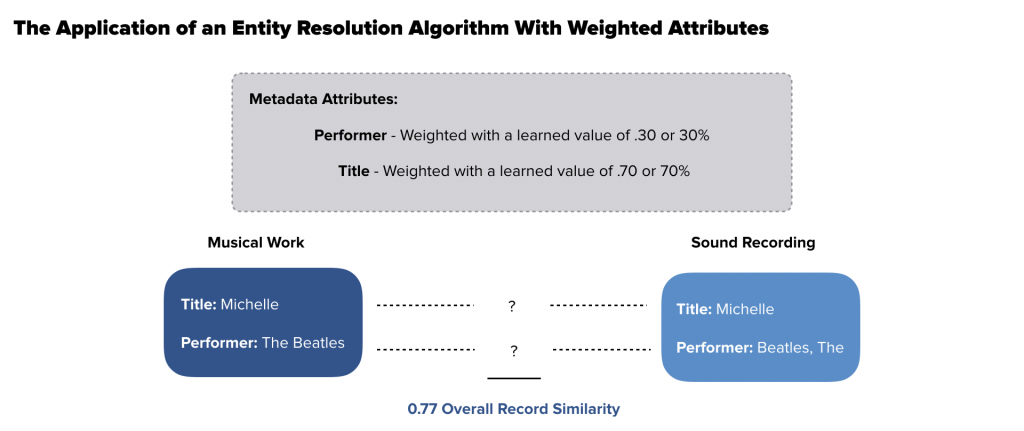 The Application of an Entity Resolution Algorithm With Weighted Attributes

Metadata Attributes:

Performer - Weighted with a learned value of .30 or 30%

Title - Weighted with a learned value of .70 or 70%

Musical Work

Title: Michelle

Performer: The Beatles

?

?

Sound Recording

Title: Michelle

Performer: Beatles, The

0.77 Overall Record Similarity